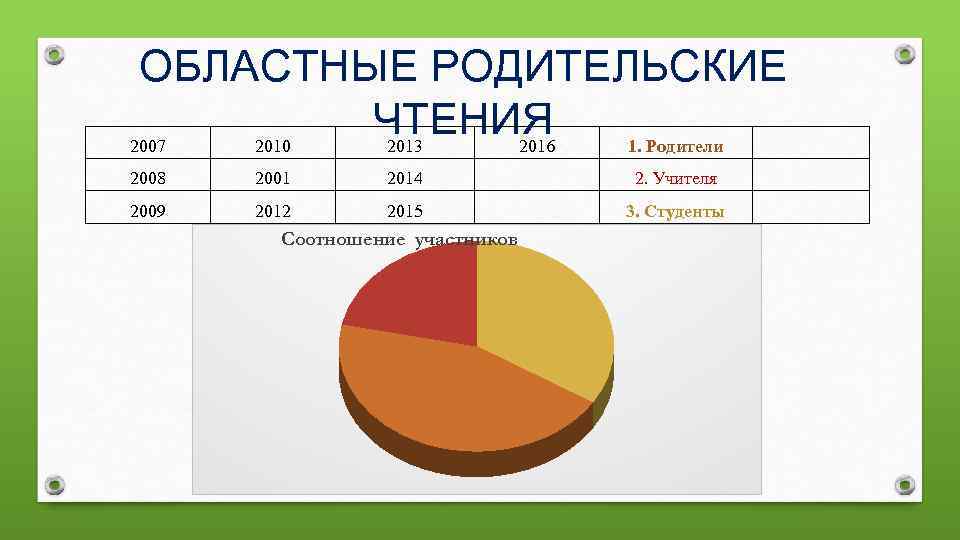 ОБЛАСТНЫЕ РОДИТЕЛЬСКИЕ ЧТЕНИЯ

| 2007 | 2010 | 2013 | 2016 | 1. Родители | |
|---|---|---|---|---|---|
| 2008 | 2001 | 2014 | | 2. Учителя | |
| 2009 | 2012 | 2015 | | 3. Студенты | |

Соотношение участников